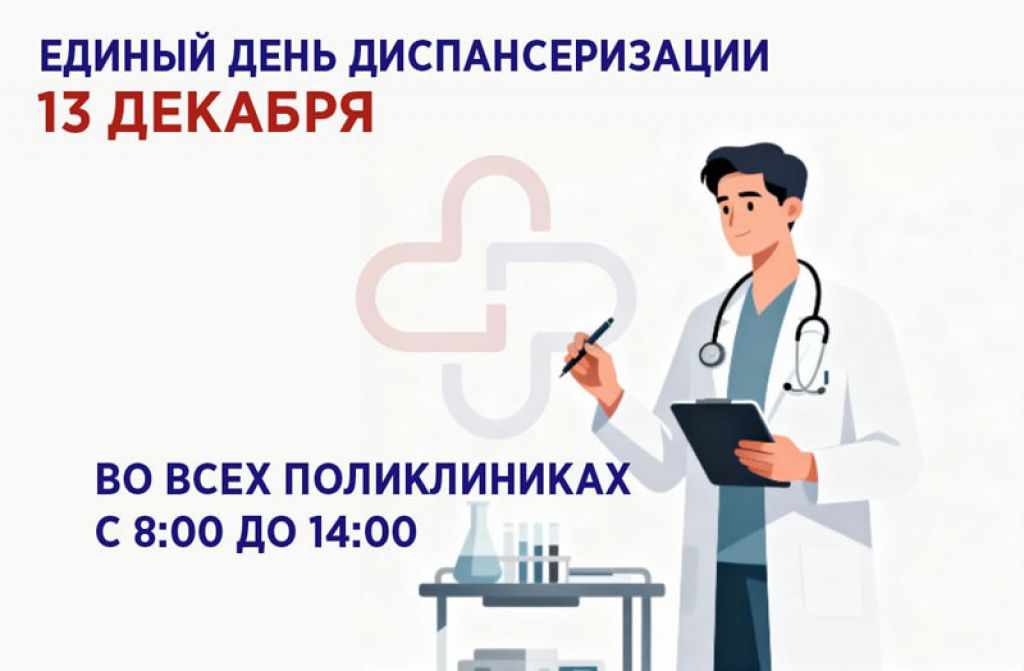 ЕДИНЫЙ ДЕНЬ ДИСПАНСЕРИЗАЦИИ
13 ДЕКАБРЯ

ВО ВСЕХ ПОЛИКЛИНИКАХ
С 8:00 ДО 14:00